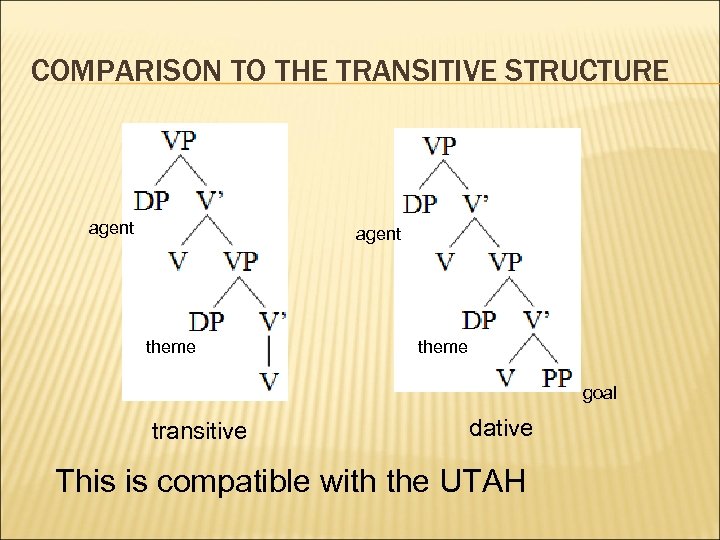 COMPARISON TO THE TRANSITIVE STRUCTURE

VP
DP V'
agent
V VP
DP V'
theme
V

transitive

VP
DP V'
agent
V VP
DP V'
theme
V PP
goal

dative

This is compatible with the UTAH